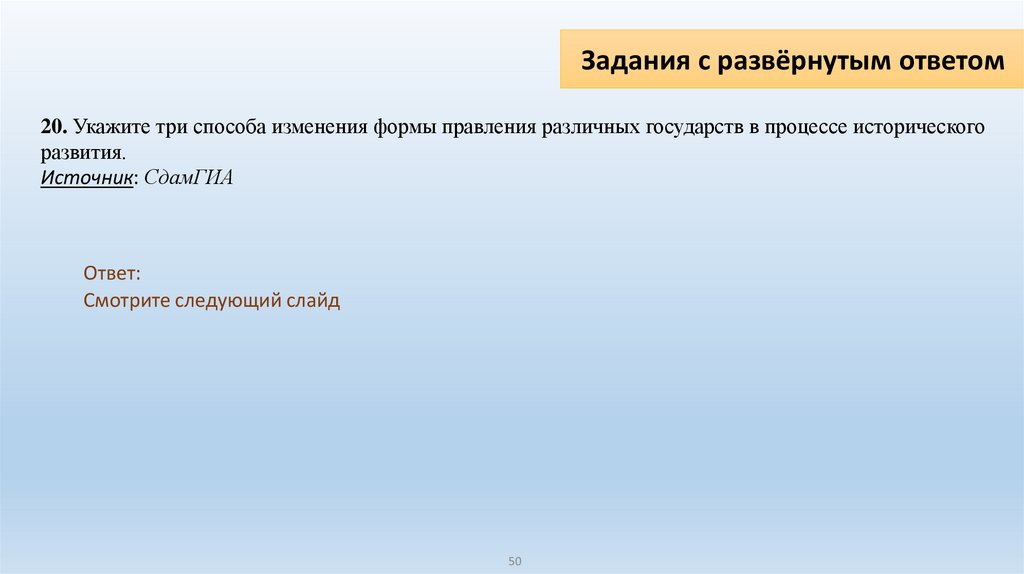 Задания с развёрнутым ответом

20. Укажите три способа изменения формы правления различных государств в процессе исторического развития.
Источник: СдамГИА

Ответ:
Смотрите следующий слайд

50